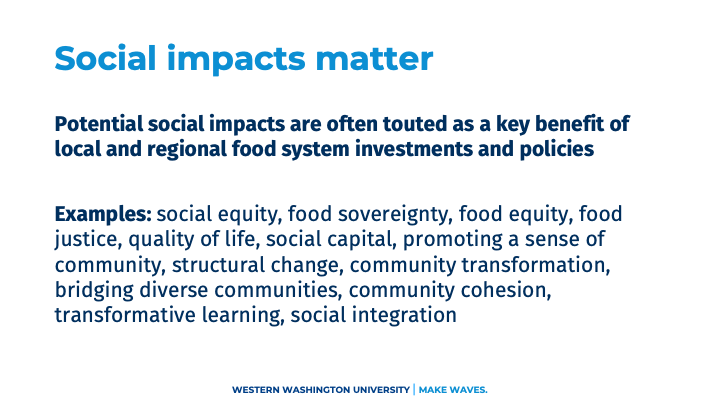 Social impacts matter

Potential social impacts are often touted as a key benefit of local and regional food system investments and policies

Examples: social equity, food sovereignty, food equity, food justice, quality of life, social capital, promoting a sense of community, structural change, community transformation, bridging diverse communities, community cohesion, transformative learning, social integration

WESTERN WASHINGTON UNIVERSITY | MAKE WAVES.